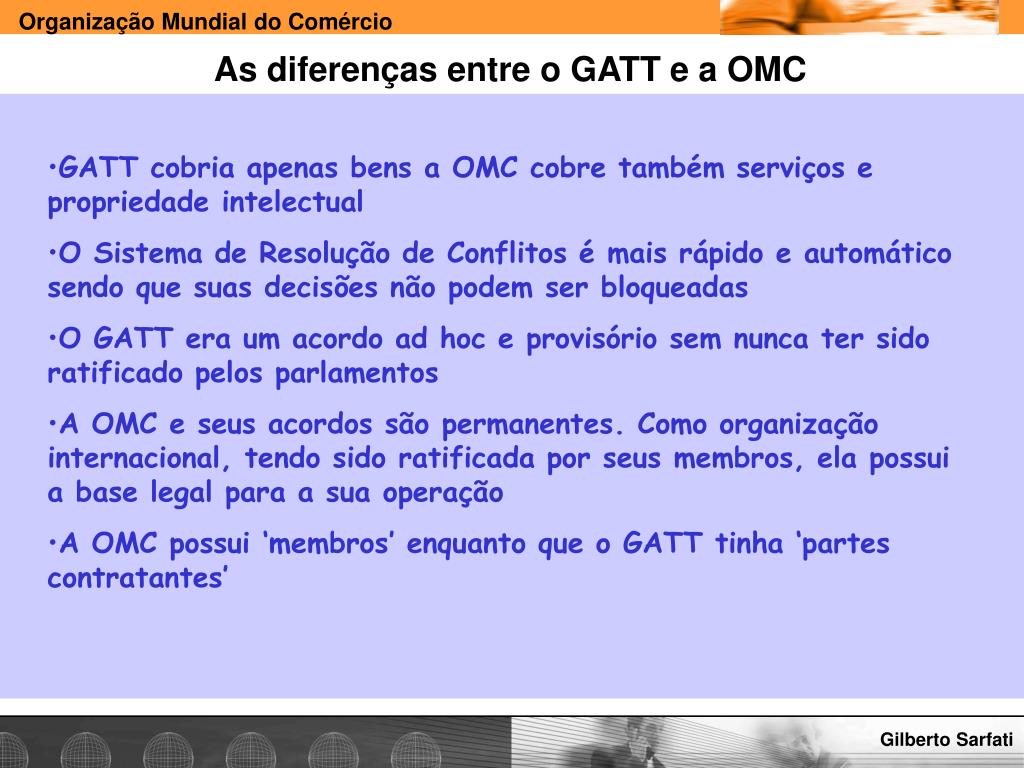 Organização Mundial do Comércio

As diferenças entre o GATT e a OMC

•GATT cobria apenas bens a OMC cobre também serviços e propriedade intelectual

•O Sistema de Resolução de Conflitos é mais rápido e automático sendo que suas decisões não podem ser bloqueadas

•O GATT era um acordo ad hoc e provisório sem nunca ter sido ratificado pelos parlamentos

•A OMC e seus acordos são permanentes. Como organização internacional, tendo sido ratificada por seus membros, ela possui a base legal para a sua operação

•A OMC possui ‘membros’ enquanto que o GATT tinha ‘partes contratantes’

Gilberto Sarfati